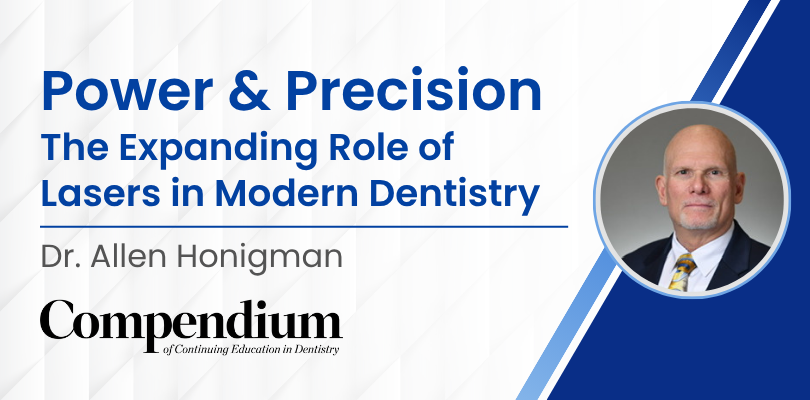 Power & Precision
The Expanding Role of Lasers in Modern Dentistry

Dr. Allen Honigman

Compendium
of Continuing Education in Dentistry